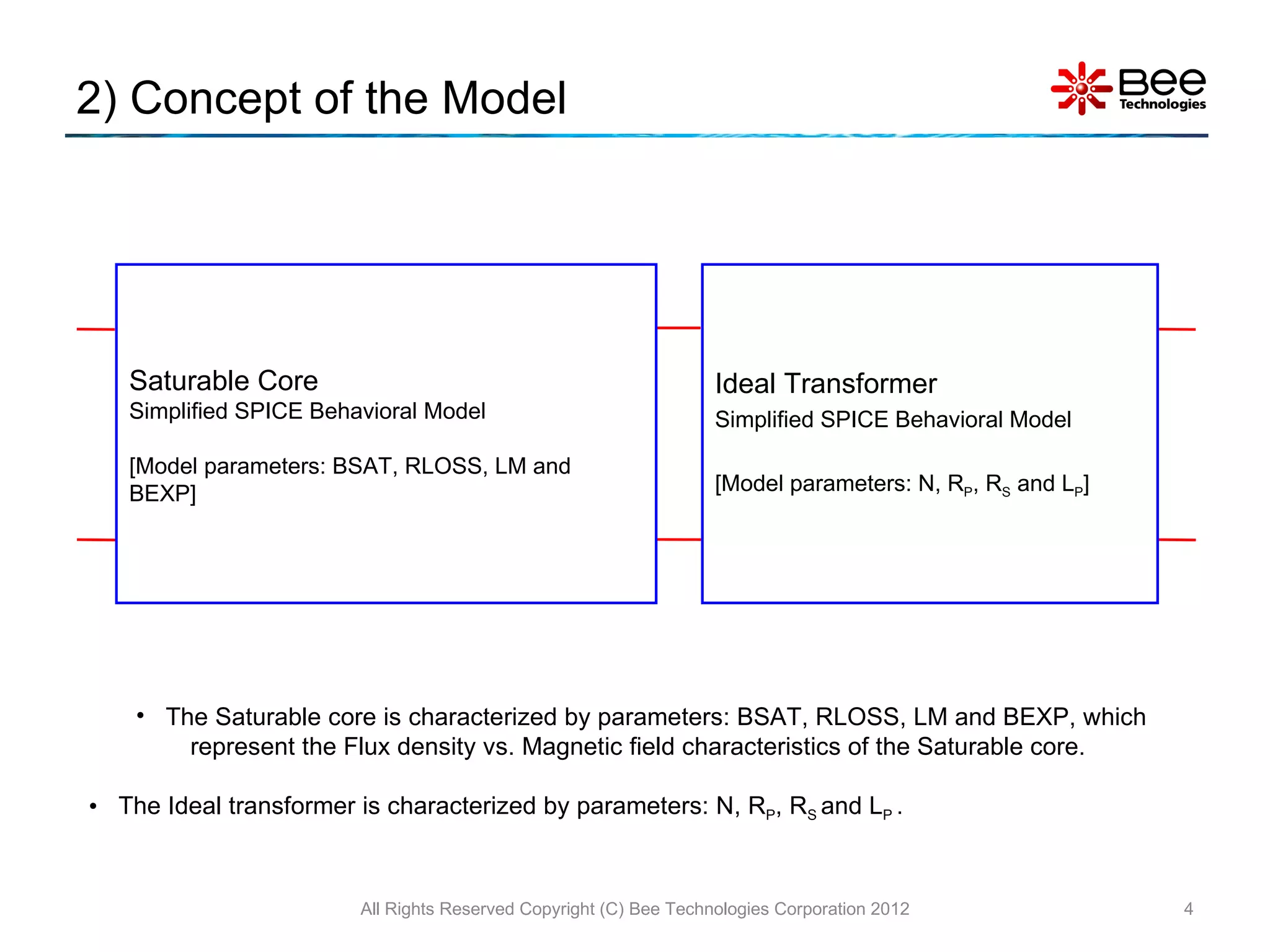 2) Concept of the Model

Bee
Technologies

Saturable Core
Simplified SPICE Behavioral Model

[Model parameters: BSAT, RLOSS, LM and BEXP]

Ideal Transformer
Simplified SPICE Behavioral Model

[Model parameters: N, $R_P$, $R_S$ and $L_P$]

• The Saturable core is characterized by parameters: BSAT, RLOSS, LM and BEXP, which represent the Flux density vs. Magnetic field characteristics of the Saturable core.

• The Ideal transformer is characterized by parameters: N, $R_P$, $R_S$ and $L_P$ .

All Rights Reserved Copyright (C) Bee Technologies Corporation 2012

4